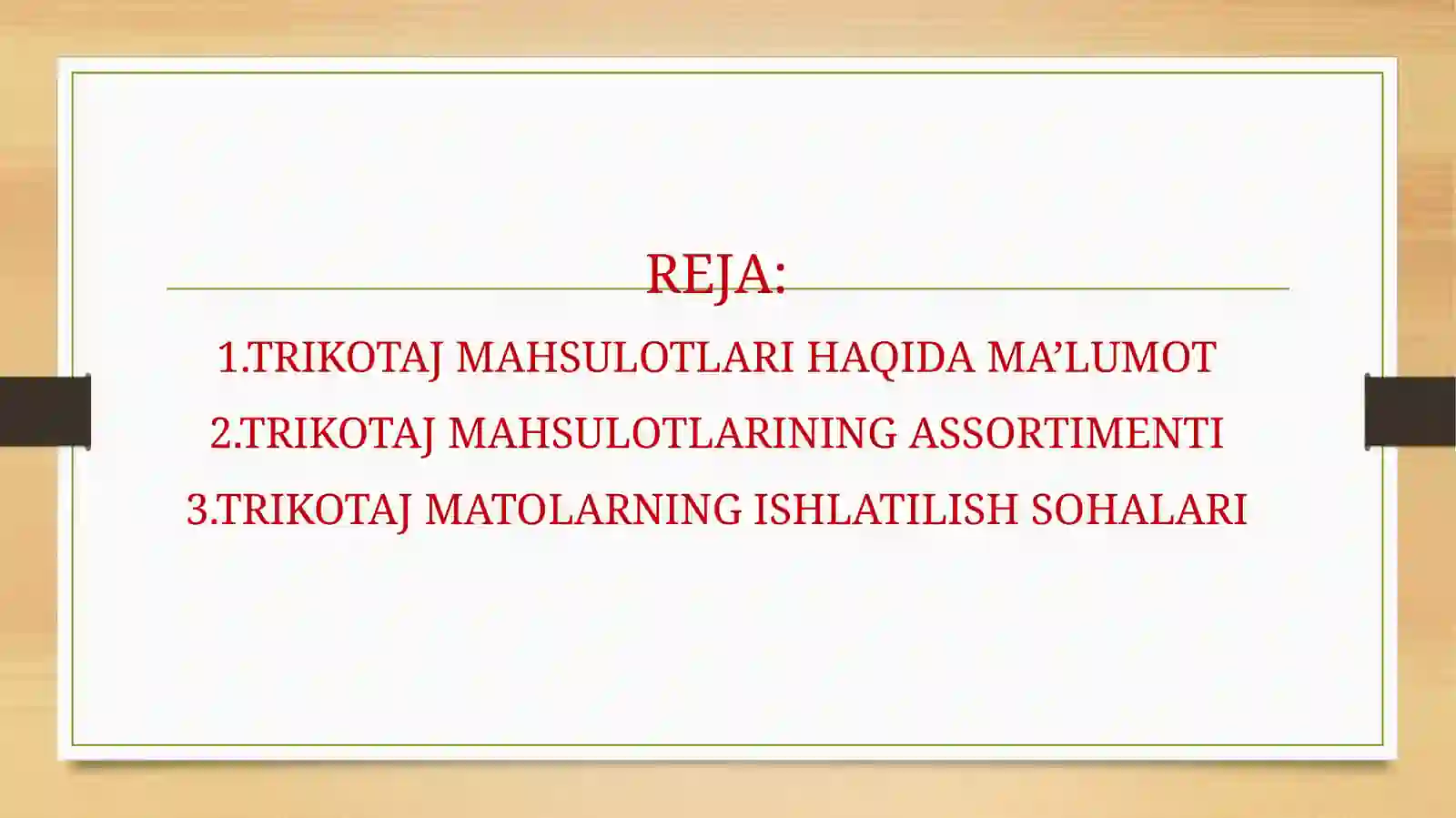 REJA:

1.TRIKOTAJ MAHSULOTLARI HAQIDA MA’LUMOT

2.TRIKOTAJ MAHSULOTLARINING ASSORTIMENTI

3.TRIKOTAJ MATOLARNING ISHLATILISH SOHALARI